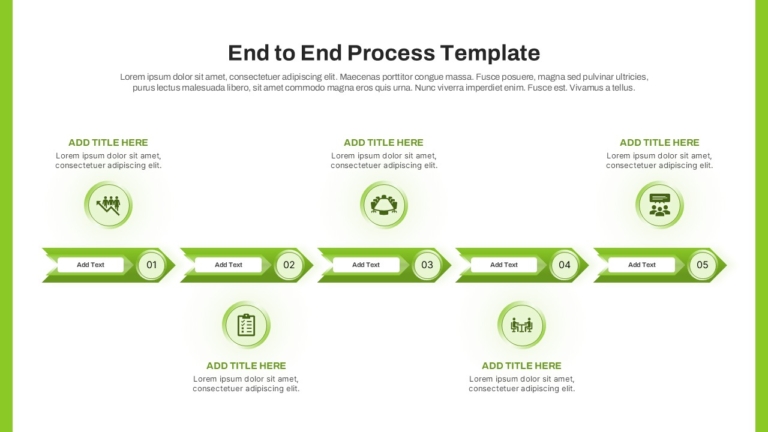 End to End Process Template

Lorem ipsum dolor sit amet, consectetuer adipiscing elit. Maecenas porttitor congue massa. Fusce posuere, magna sed pulvinar ultricies, purus lectus malesuada libero, sit amet commodo magna eros quis urna. Nunc viverra imperdiet enim. Fusce est. Vivamus a tellus.

ADD TITLE HERE
Lorem ipsum dolor sit amet, consectetuer adipiscing elit.

ADD TITLE HERE
Lorem ipsum dolor sit amet, consectetuer adipiscing elit.

ADD TITLE HERE
Lorem ipsum dolor sit amet, consectetuer adipiscing elit.

Add Text 01

Add Text 02

Add Text 03

Add Text 04

Add Text 05

ADD TITLE HERE
Lorem ipsum dolor sit amet, consectetuer adipiscing elit.

ADD TITLE HERE
Lorem ipsum dolor sit amet, consectetuer adipiscing elit.